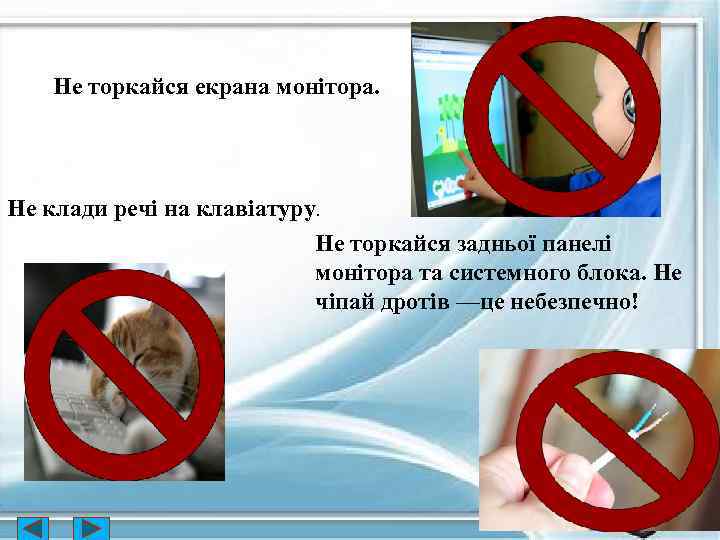 Не торкайся екрана монітора.

Не клади речі на клавіатуру.

Не торкайся задньої панелі монітора та системного блока. Не чіпай дротів —це небезпечно!